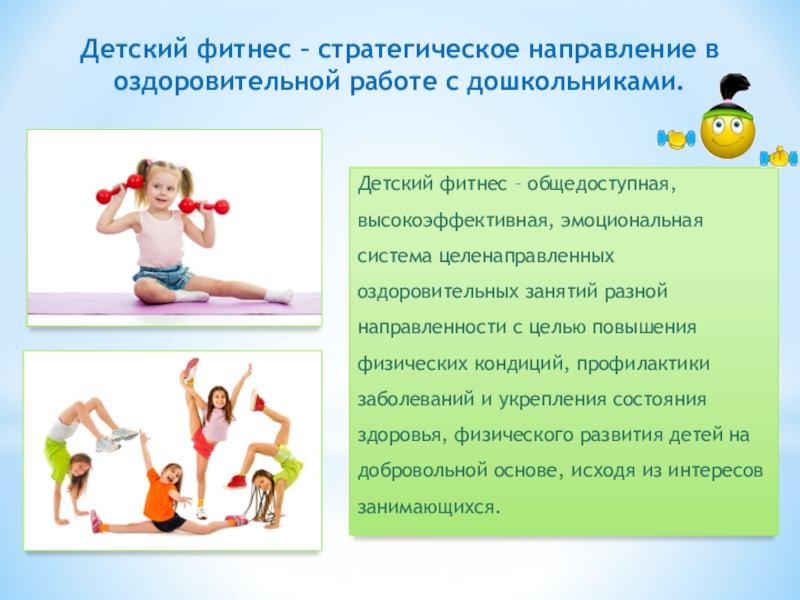 Детский фитнес – стратегическое направление в оздоровительной работе с дошкольниками.

Детский фитнес – общедоступная, высокоэффективная, эмоциональная система целенаправленных оздоровительных занятий разной направленности с целью повышения физических кондиций, профилактики заболеваний и укрепления состояния здоровья, физического развития детей на добровольной основе, исходя из интересов занимающихся.